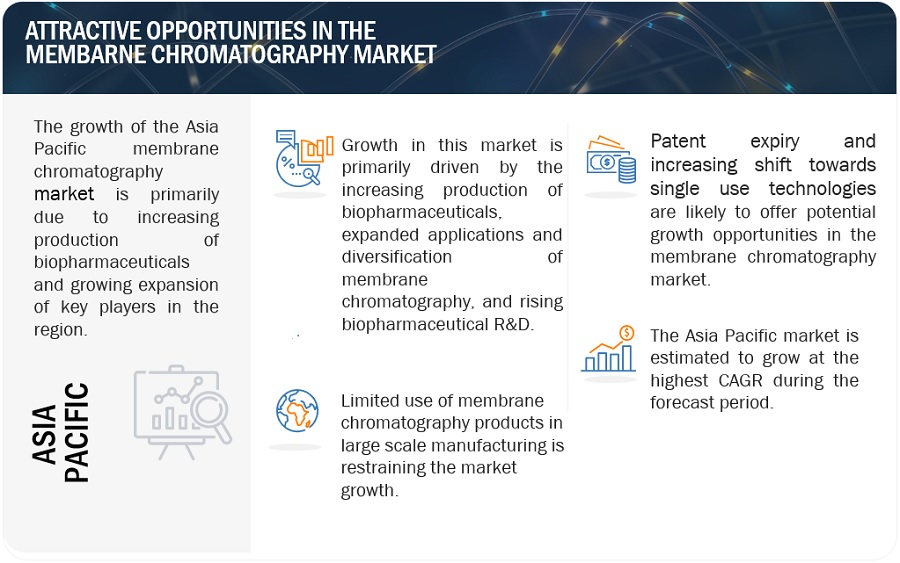 ATTRACTIVE OPPORTUNITIES IN THE MEMBARNE CHROMATOGRAPHY MARKET

The growth of the Asia Pacific membrane chromatography market is primarily due to increasing production of biopharmaceuticals and growing expansion of key players in the region.

ASIA PACIFIC

Growth in this market is primarily driven by the increasing production of biopharmaceuticals, expanded applications and diversification of membrane chromatography, and rising biopharmaceutical R&D.

Limited use of membrane chromatography products in large scale manufacturing is restraining the market growth.

Patent expiry and increasing shift towards single use technologies are likely to offer potential growth opportunities in the membrane chromatography market.

The Asia Pacific market is estimated to grow at the highest CAGR during the forecast period.